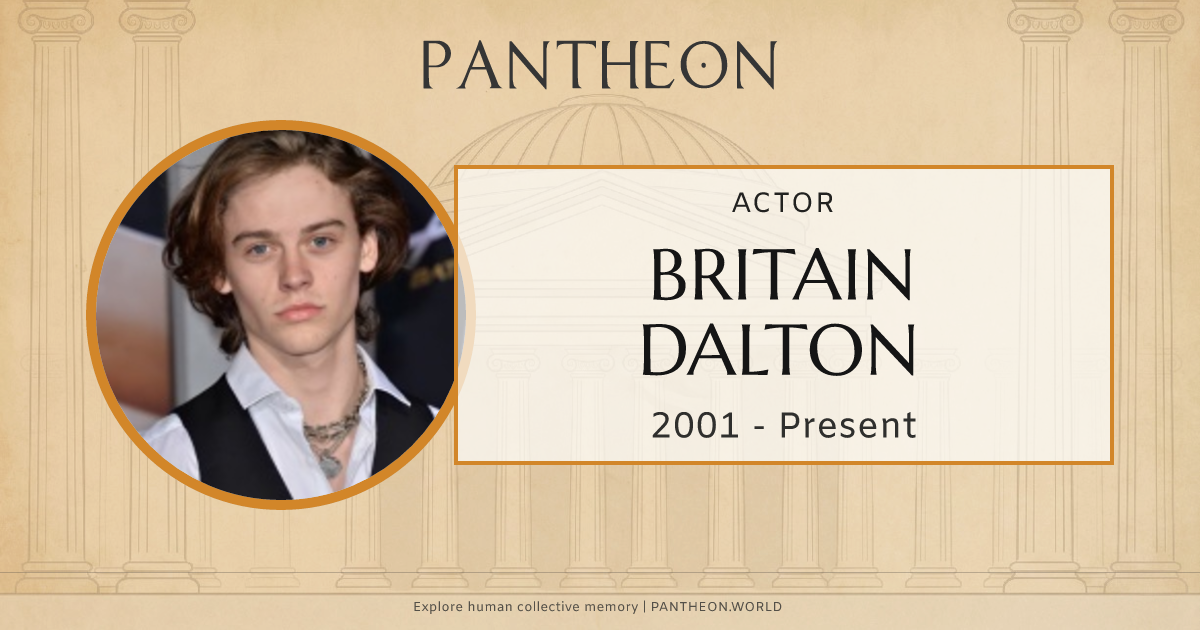 PANTHEON

ACTOR

BRITAIN DALTON

2001 - Present

Explore human collective memory | PANTHEON.WORLD